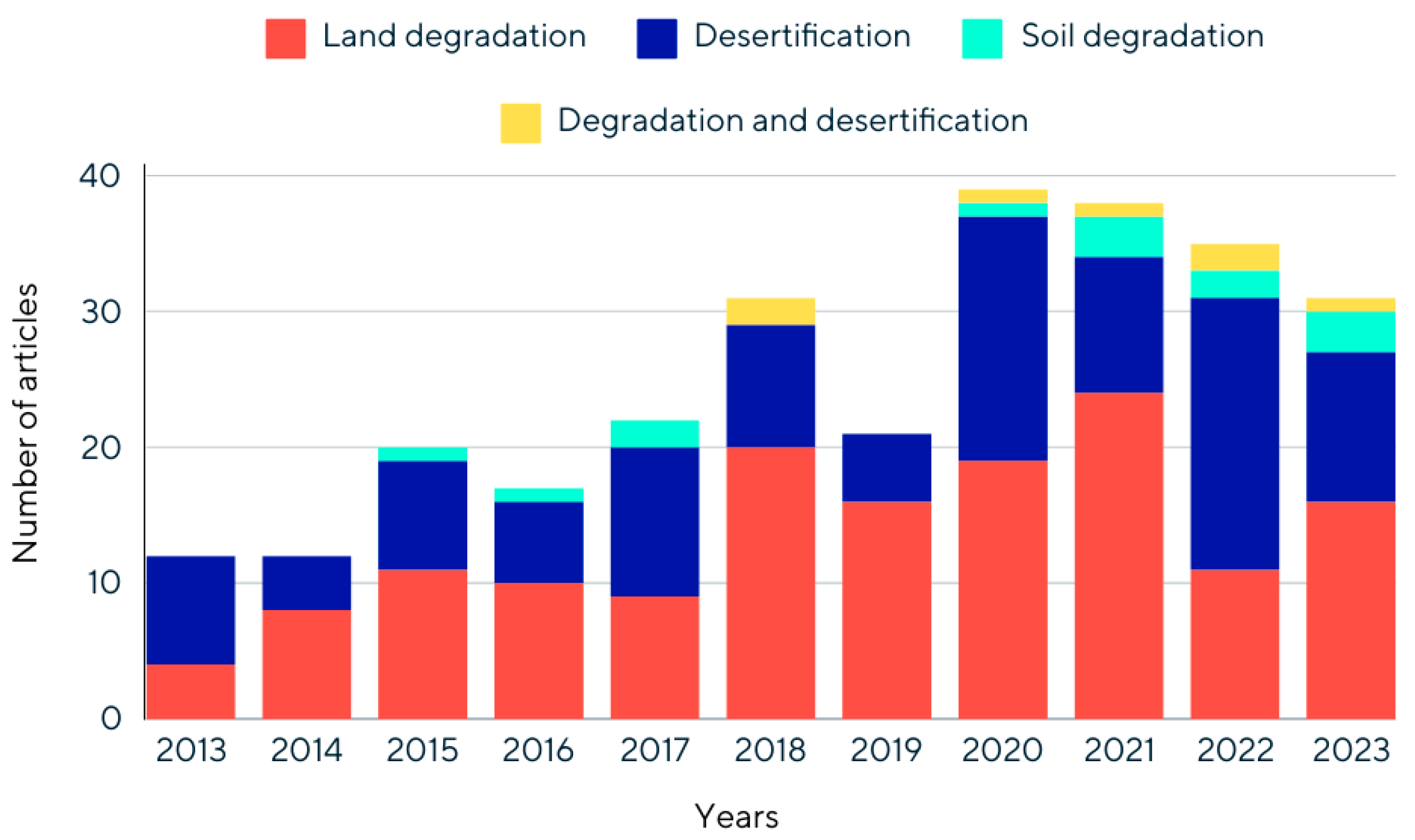 Land degradation
Desertification
Soil degradation
Degradation and desertification

Number of articles

40
30
20
10
0

2013
2014
2015
2016
2017
2018
2019
2020
2021
2022
2023

Years